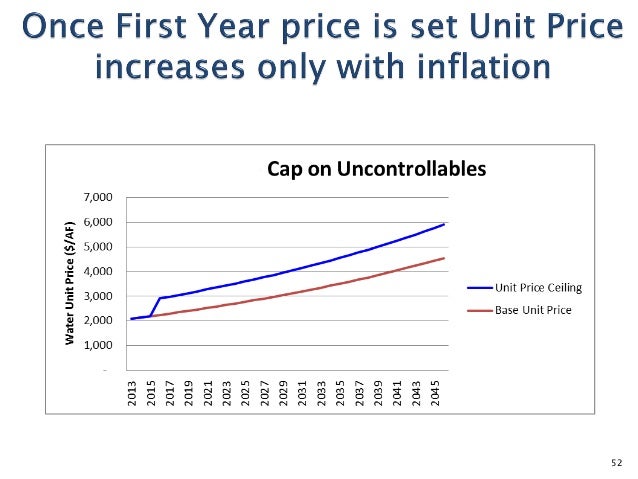 Once First Year price is set Unit Price increases only with inflation

Cap on Uncontrollables

Water Unit Price ($/AF)

7,000
6,000
5,000
4,000
3,000
2,000
1,000
-

2013
2015
2017
2019
2021
2023
2025
2027
2029
2031
2033
2035
2037
2039
2041
2043
2045

Unit Price Ceiling
Base Unit Price

52